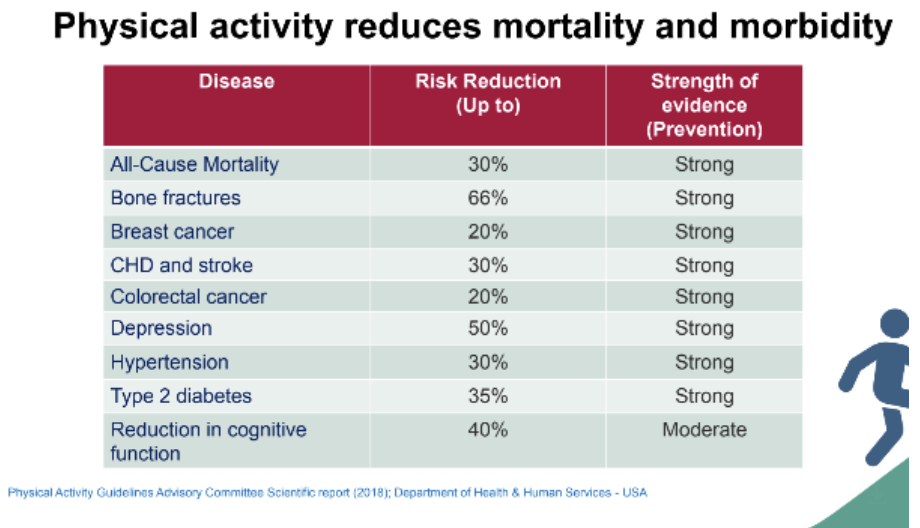 Physical activity reduces mortality and morbidity

| Disease | Risk Reduction (Up to) | Strength of evidence (Prevention) |
|---|---|---|
| All-Cause Mortality | 30% | Strong |
| Bone fractures | 66% | Strong |
| Breast cancer | 20% | Strong |
| CHD and stroke | 30% | Strong |
| Colorectal cancer | 20% | Strong |
| Depression | 50% | Strong |
| Hypertension | 30% | Strong |
| Type 2 diabetes | 35% | Strong |
| Reduction in cognitive function | 40% | Moderate |

Physical Activity Guidelines Advisory Committee Scientific report (2018); Department of Health & Human Services - USA